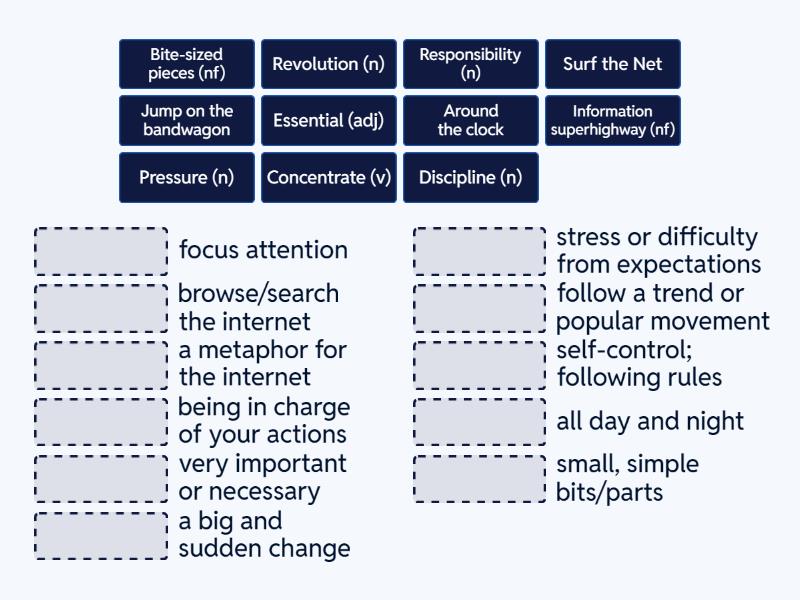 Bite-sized pieces (nf)

Revolution (n)

Responsibility (n)

Surf the Net

Jump on the bandwagon

Essential (adj)

Around the clock

Information superhighway (nf)

Pressure (n)

Concentrate (v)

Discipline (n)

focus attention

browse/search the internet

a metaphor for the internet

being in charge of your actions

very important or necessary

a big and sudden change

stress or difficulty from expectations

follow a trend or popular movement

self-control; following rules

all day and night

small, simple bits/parts